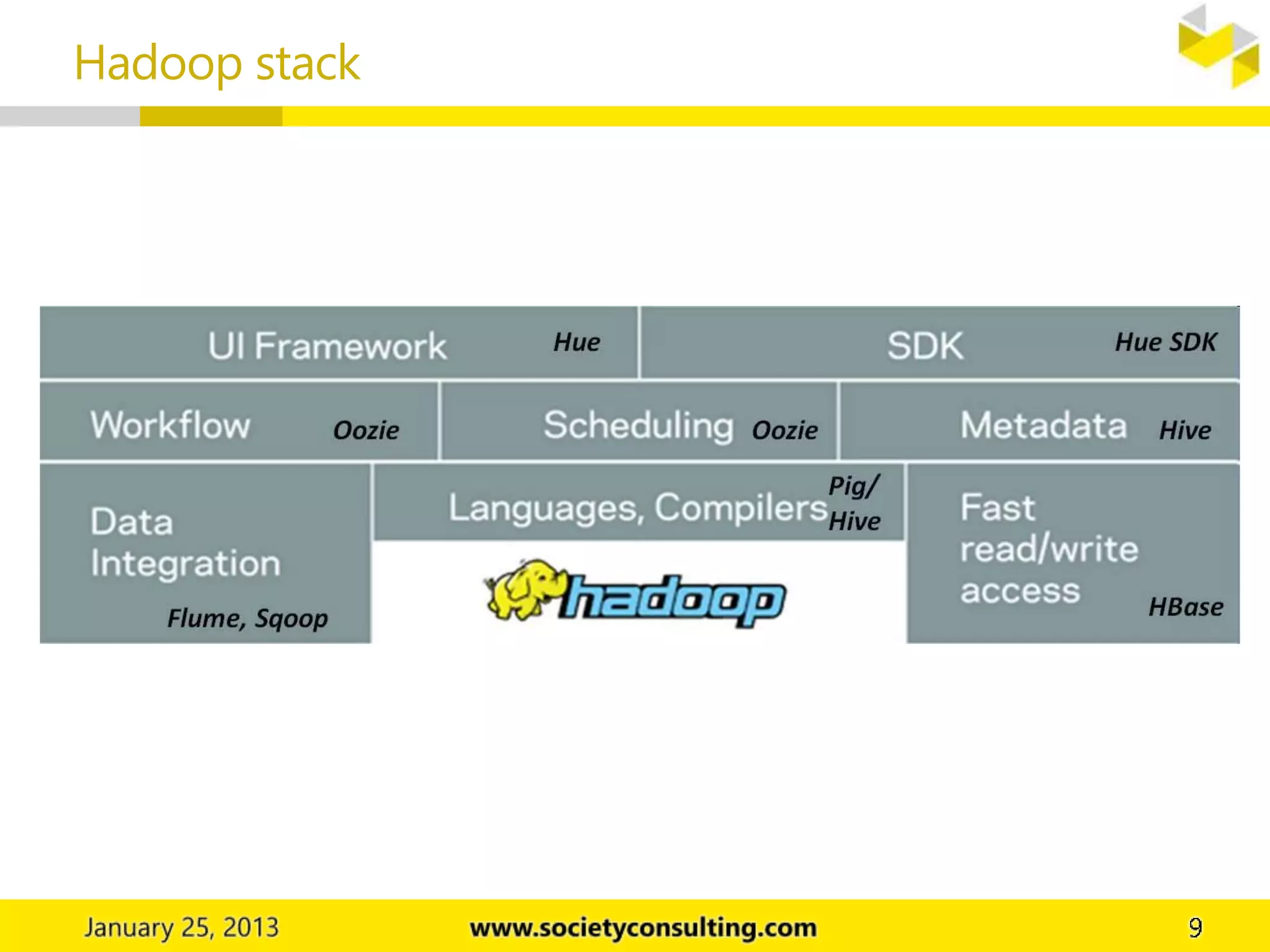 Hadoop stack

UI Framework Hue

SDK Hue SDK

Workflow Oozie

Scheduling Oozie

Metadata Hive

Data Integration

Flume, Sqoop

Languages, Compilers Pig/ Hive

hadoop

Fast read/write access

HBase

January 25, 2013

www.societyconsulting.com

9